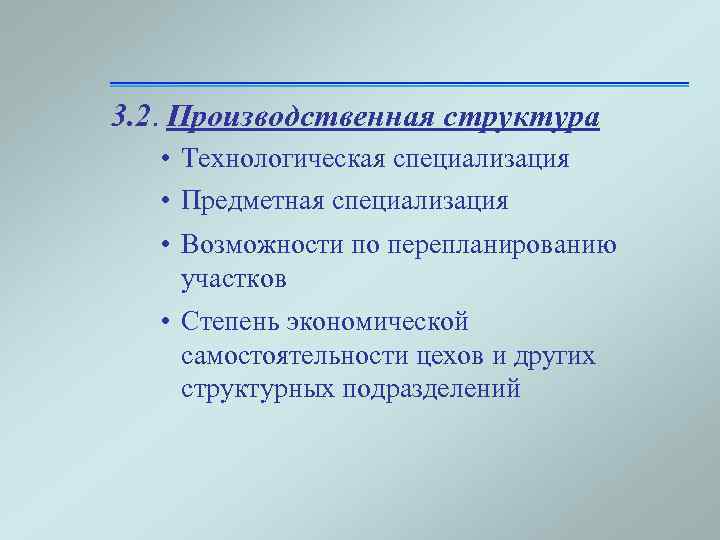 3.2. Производственная структура

• Технологическая специализация
• Предметная специализация
• Возможности по перепланированию участков
• Степень экономической самостоятельности цехов и других структурных подразделений